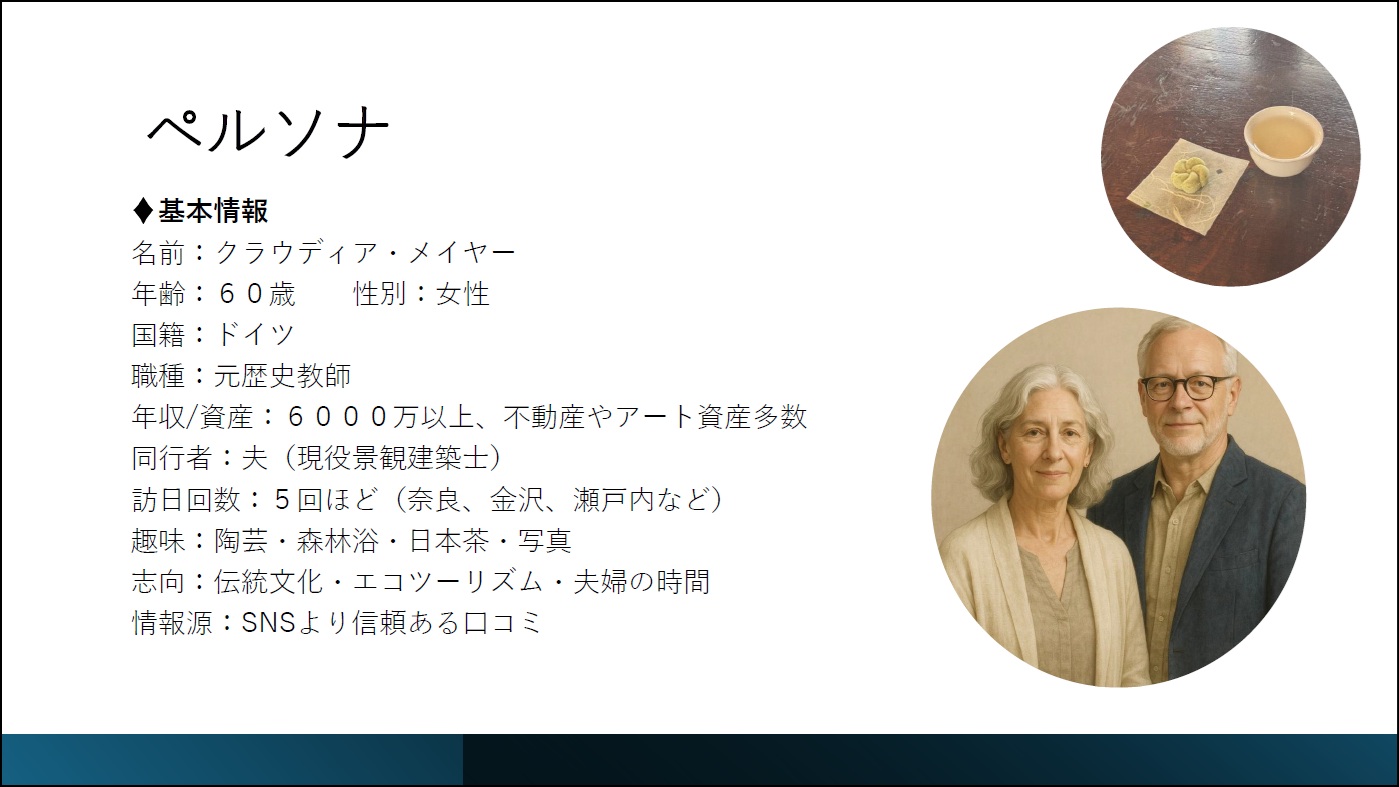 ペルソナ

♦基本情報
名前：クラウディア・メイヤー
年齢：６０歳　　性別：女性
国籍：ドイツ
職種：元歴史教師
年収/資産：６０００万以上、不動産やアート資産多数
同行者：夫（現役景観建築士）
訪日回数：５回ほど（奈良、金沢、瀬戸内など）
趣味：陶芸・森林浴・日本茶・写真
志向：伝統文化・エコツーリズム・夫婦の時間
情報源：SNSより信頼ある口コミ